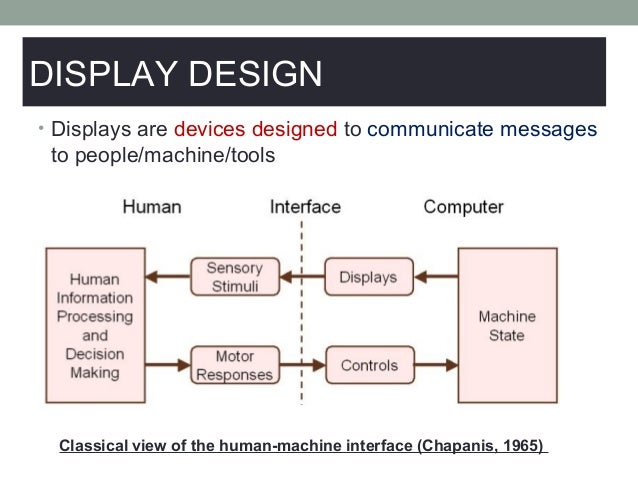 DISPLAY DESIGN

• Displays are devices designed to communicate messages to people/machine/tools

Human

Interface

Computer

Human Information Processing and Decision Making

Sensory Stimuli

Displays

Machine State

Motor Responses

Controls

Classical view of the human-machine interface (Chapanis, 1965)